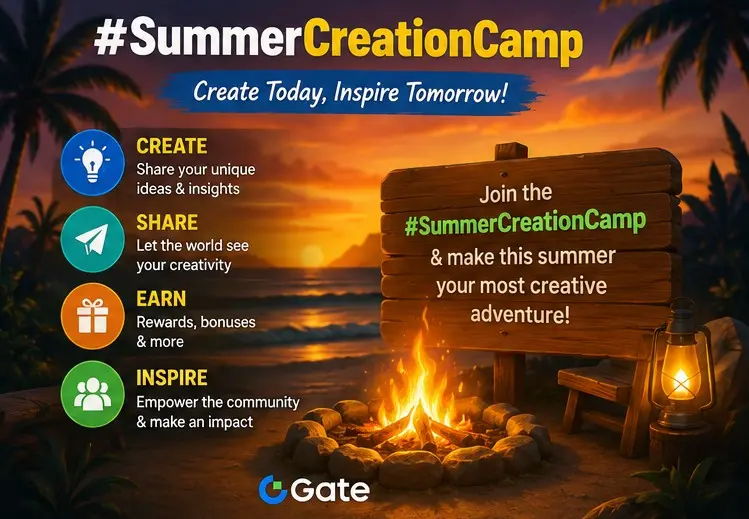 #SummerCreationCamp

Create Today, Inspire Tomorrow!

CREATE
Share your unique ideas & insights

SHARE
Let the world see your creativity

EARN
Rewards, bonuses & more

INSPIRE
Empower the community & make an impact

Join the #SummerCreationCamp & make this summer your most creative adventure!

Gate